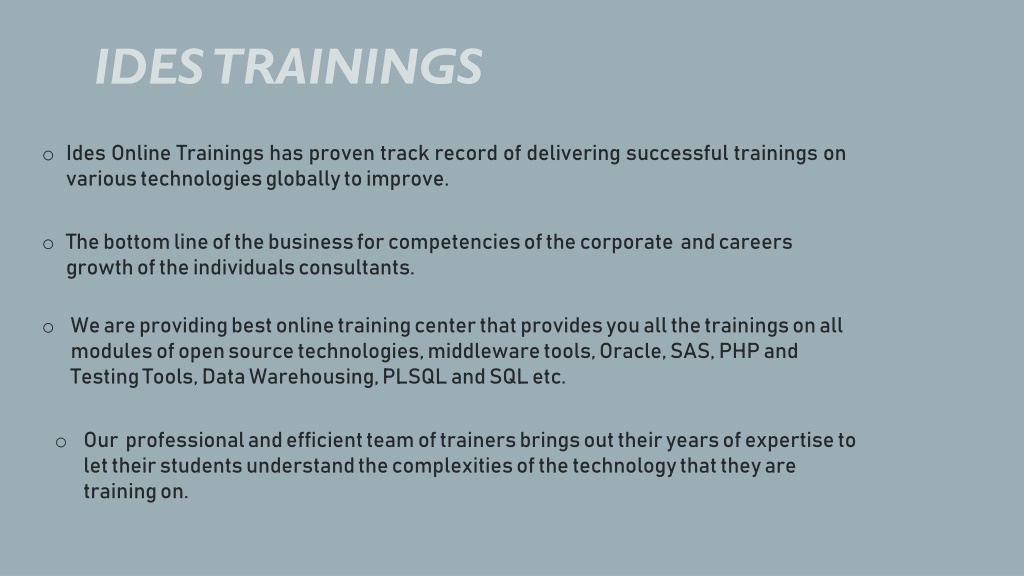 IDES TRAININGS

o Ides Online Trainings has proven track record of delivering successful trainings on various technologies globally to improve.

o The bottom line of the business for competencies of the corporate and careers growth of the individuals consultants.

o We are providing best online training center that provides you all the trainings on all modules of open source technologies, middleware tools, Oracle, SAS, PHP and Testing Tools, Data Warehousing, PLSQL and SQL etc.

o Our professional and efficient team of trainers brings out their years of expertise to let their students understand the complexities of the technology that they are training on.